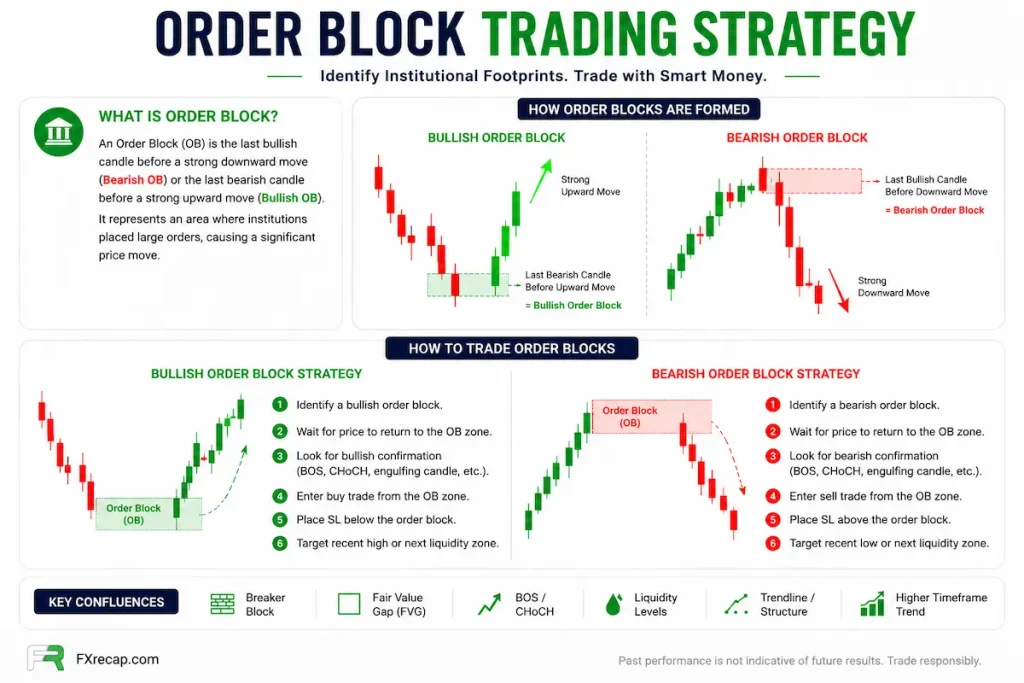 ORDER BLOCK TRADING STRATEGY

Identify Institutional Footprints. Trade with Smart Money.

WHAT IS ORDER BLOCK?

An Order Block (OB) is the last bullish candle before a strong downward move (Bearish OB) or the last bearish candle before a strong upward move (Bullish OB).

It represents an area where institutions placed large orders, causing a significant price move.

HOW ORDER BLOCKS ARE FORMED

BULLISH ORDER BLOCK

Strong Upward Move

Last Bearish Candle Before Upward Move

= Bullish Order Block

BEARISH ORDER BLOCK

Last Bullish Candle Before Downward Move

= Bearish Order Block

Strong Downward Move

HOW TO TRADE ORDER BLOCKS

BULLISH ORDER BLOCK STRATEGY

Order Block (OB)

1 Identify a bullish order block.
2 Wait for price to return to the OB zone.
3 Look for bullish confirmation (BOS, CHoCH, engulfing candle, etc.).
4 Enter buy trade from the OB zone.
5 Place SL below the order block.
6 Target recent high or next liquidity zone.

BEARISH ORDER BLOCK STRATEGY

Order Block (OB)

1 Identify a bearish order block.
2 Wait for price to return to the OB zone.
3 Look for bearish confirmation (BOS, CHoCH, engulfing candle, etc.).
4 Enter sell trade from the OB zone.
5 Place SL above the order block.
6 Target recent low or next liquidity zone.

KEY CONFLUENCES

Breaker Block

Fair Value Gap (FVG)

BOS / CHoCH

Liquidity Levels

Trendline / Structure

Higher Timeframe Trend

FXrecap.com

Past performance is not indicative of future results. Trade responsibly.